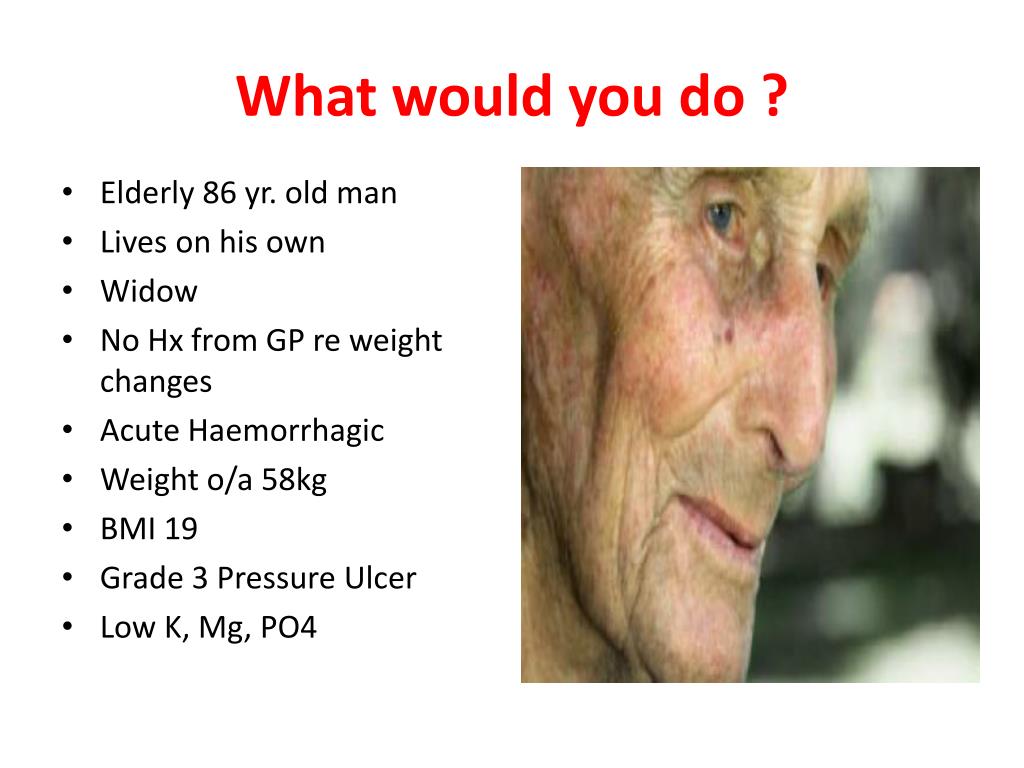 What would you do ?

• Elderly 86 yr. old man
• Lives on his own
• Widow
• No Hx from GP re weight changes
• Acute Haemorrhagic
• Weight o/a 58kg
• BMI 19
• Grade 3 Pressure Ulcer
• Low K, Mg, PO4